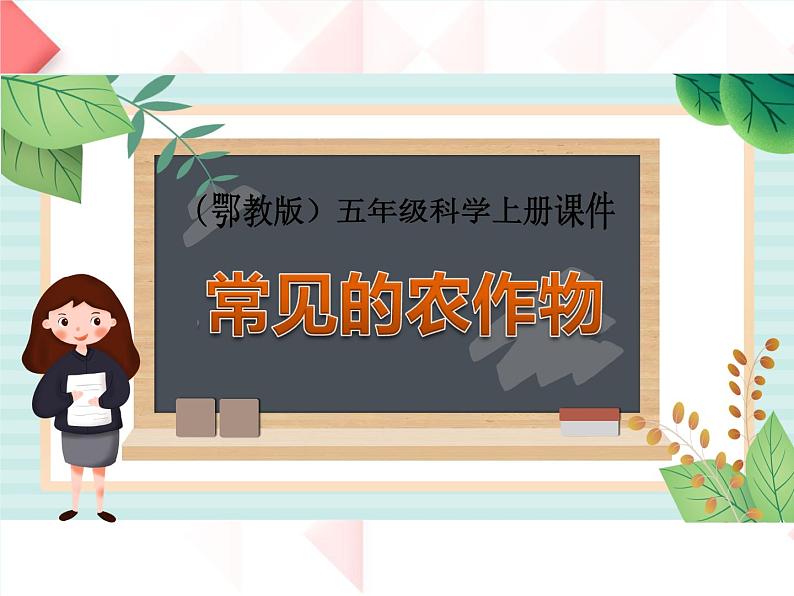 （鄂教版）五年级科学上册课件

常见的农作物